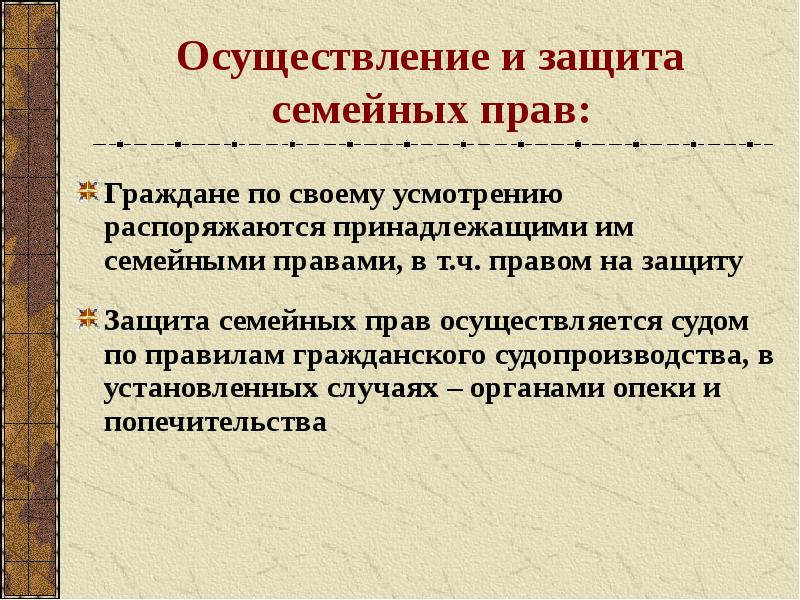 Осуществление и защита семейных прав:

Граждане по своему усмотрению распоряжаются принадлежащими им семейными правами, в т.ч. правом на защиту

Защита семейных прав осуществляется судом по правилам гражданского судопроизводства, в установленных случаях – органами опеки и попечительства